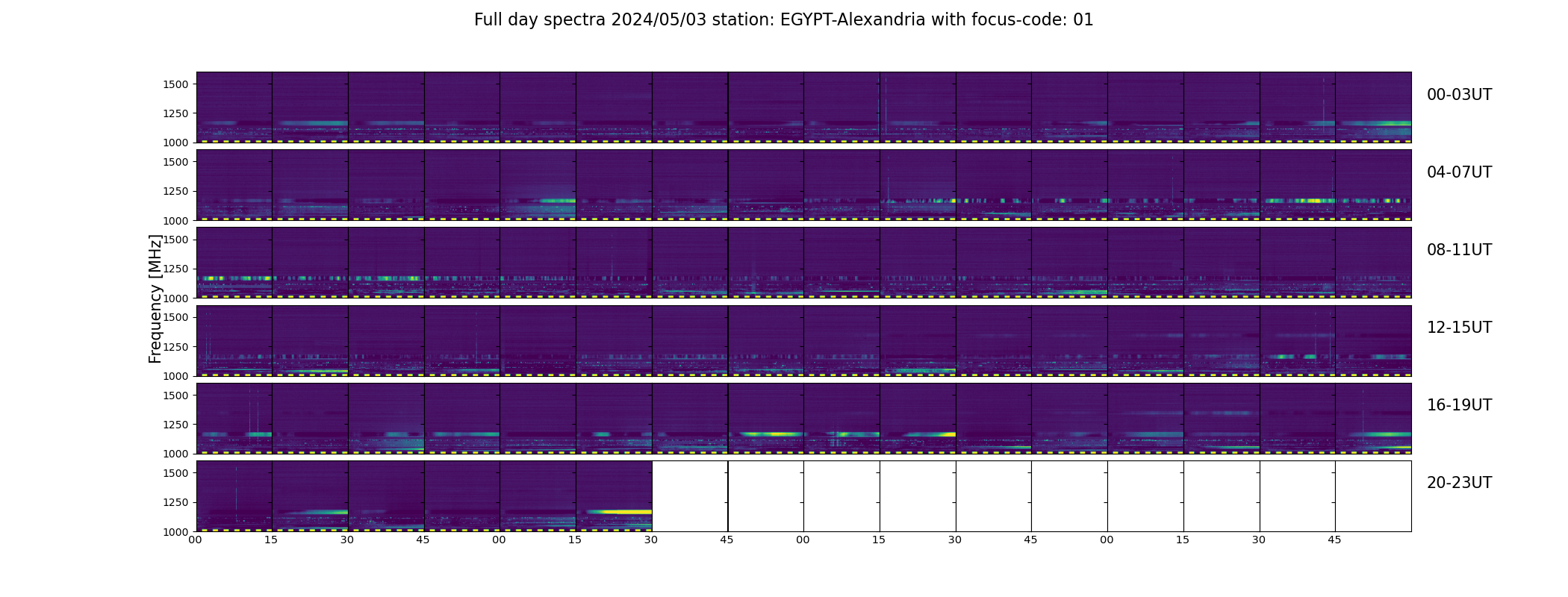 Full day spectra 2024/05/03 station: EGYPT-Alexandria with focus-code: 01

Frequency [MHz]

1500
1250
1000
00-03UT

1500
1250
1000
04-07UT

1500
1250
1000
08-11UT

1500
1250
1000
12-15UT

1500
1250
1000
16-19UT

1500
1250
1000
20-23UT

00 15 30 45 00 15 30 45 00 15 30 45 00 15 30 45